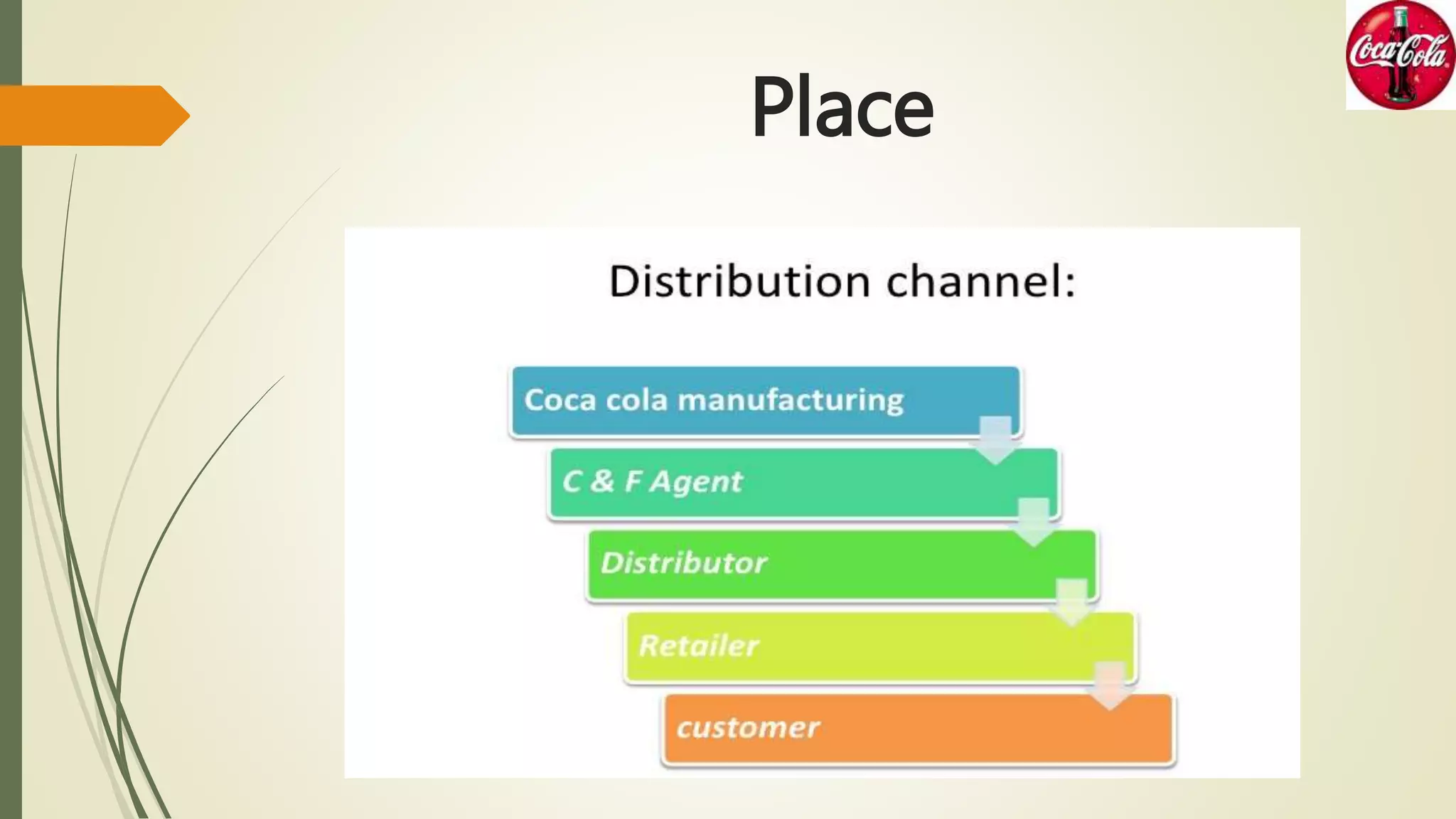 Coca-Cola

Place

Distribution channel:

Coca cola manufacturing

C & F Agent

Distributor

Retailer

customer